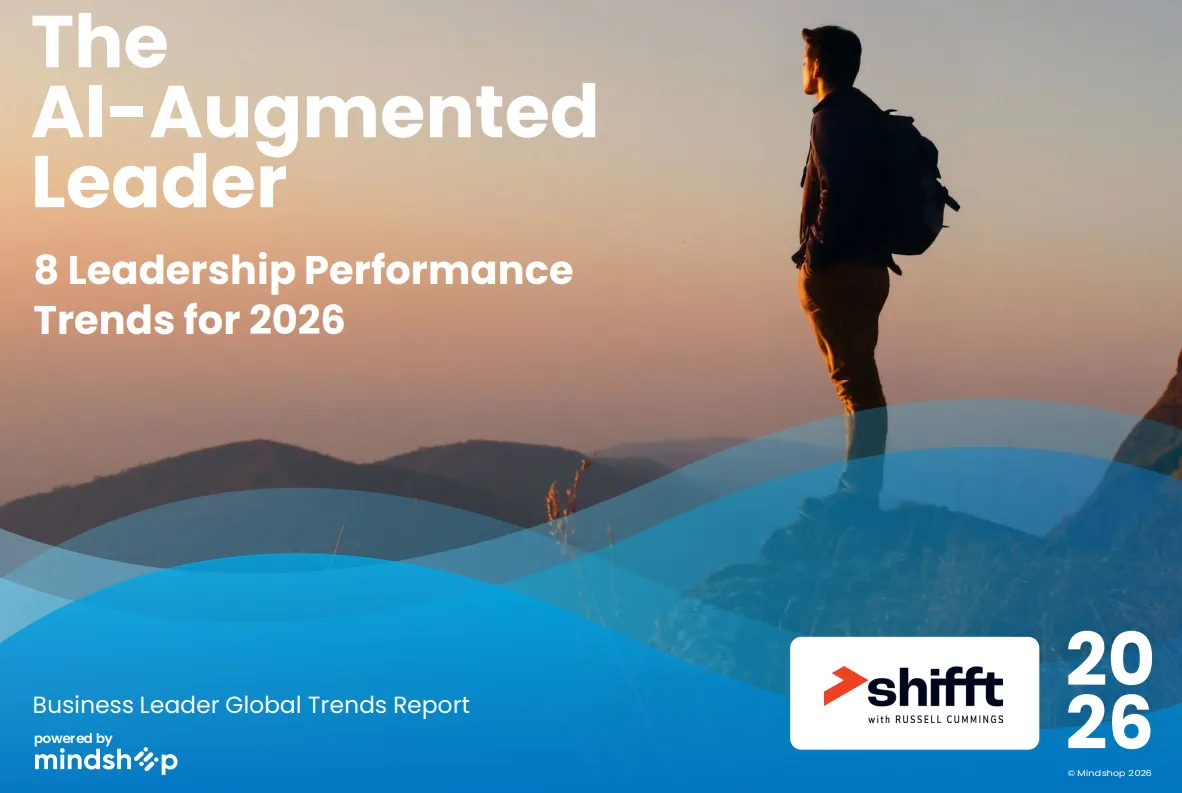 The AI-Augmented Leader

8 Leadership Performance Trends for 2026

Business Leader Global Trends Report

powered by
mindshop

shifft
with RUSSELL CUMMINGS

20
26

© Mindshop 2026